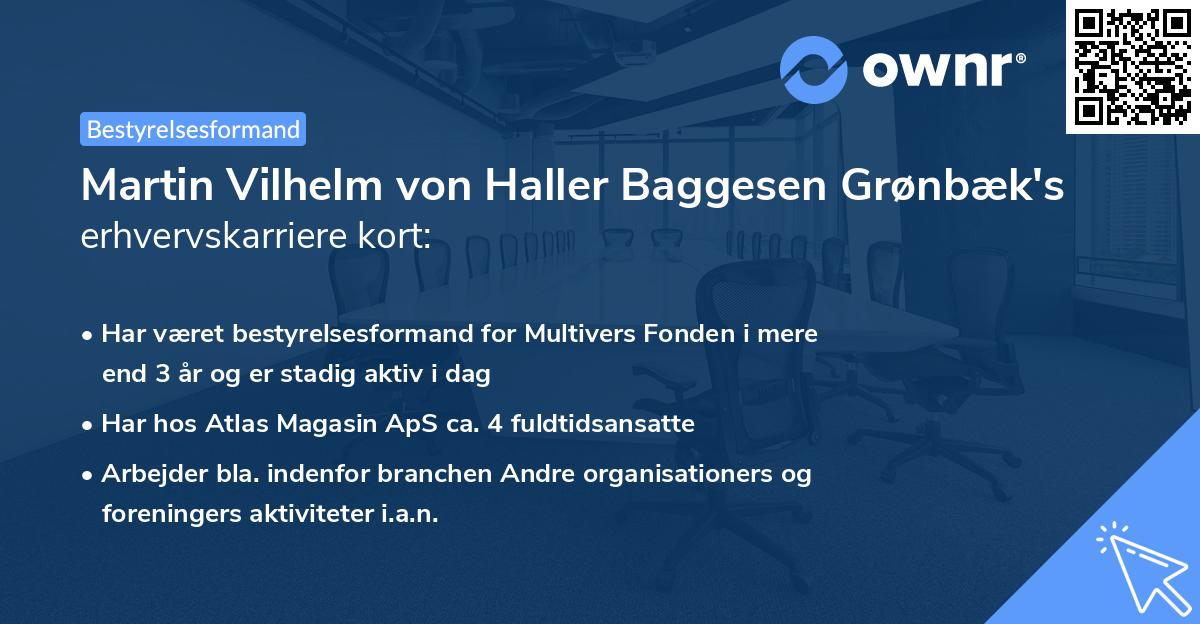 ownr®

Bestyrelsesformand

Martin Vilhelm von Haller Baggesen Grønbæk's erhvervskarriere kort:

• Har været bestyrelsesformand for Multivers Fonden i mere end 3 år og er stadig aktiv i dag

• Har hos Atlas Magasin ApS ca. 4 fuldtidsansatte

• Arbejder bla. indenfor branchen Andre organisationers og foreningers aktiviteter i.a.n.